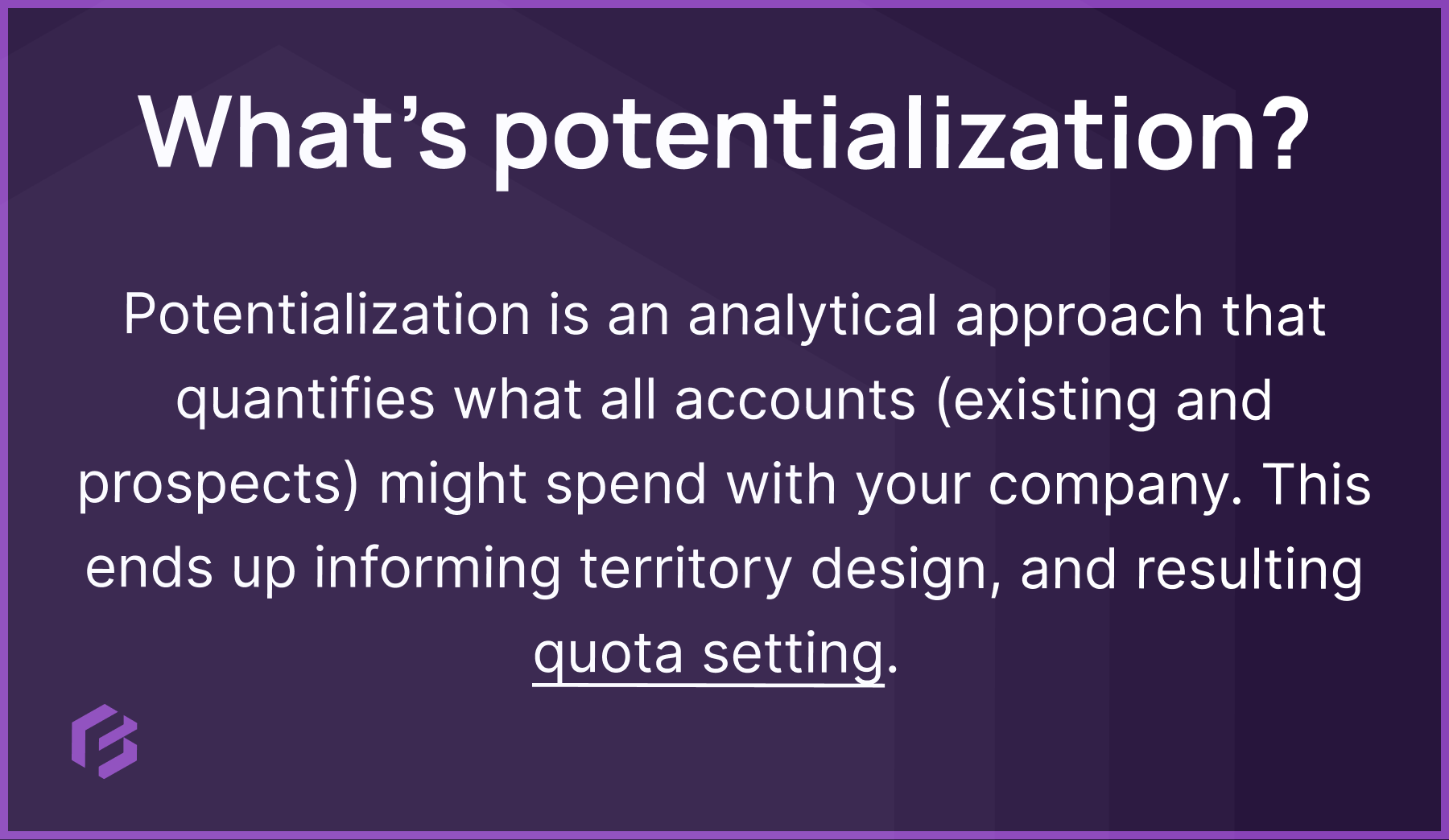 What’s potentialization?

Potentialization is an analytical approach that quantifies what all accounts (existing and prospects) might spend with your company. This ends up informing territory design, and resulting quota setting.